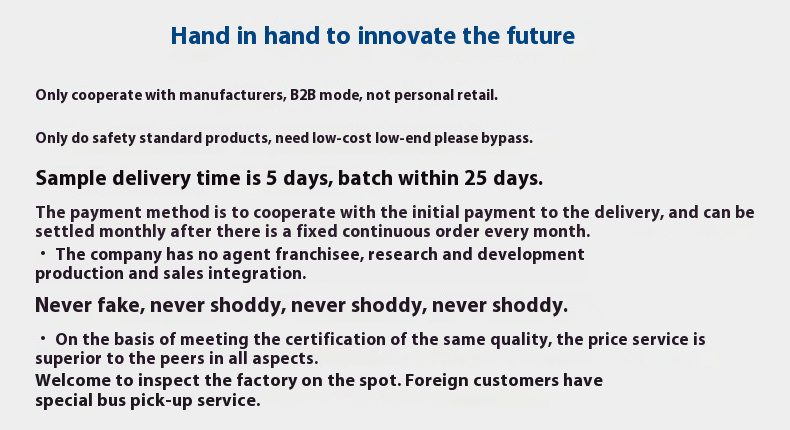 Hand in hand to innovate the future

Only cooperate with manufacturers, B2B mode, not personal retail.

Only do safety standard products, need low-cost low-end please bypass.

Sample delivery time is 5 days, batch within 25 days.

The payment method is to cooperate with the initial payment to the delivery, and can be settled monthly after there is a fixed continuous order every month.

・ The company has no agent franchisee, research and development production and sales integration.

Never fake, never shoddy, never shoddy, never shoddy.

・ On the basis of meeting the certification of the same quality, the price service is superior to the peers in all aspects.

Welcome to inspect the factory on the spot. Foreign customers have special bus pick-up service.